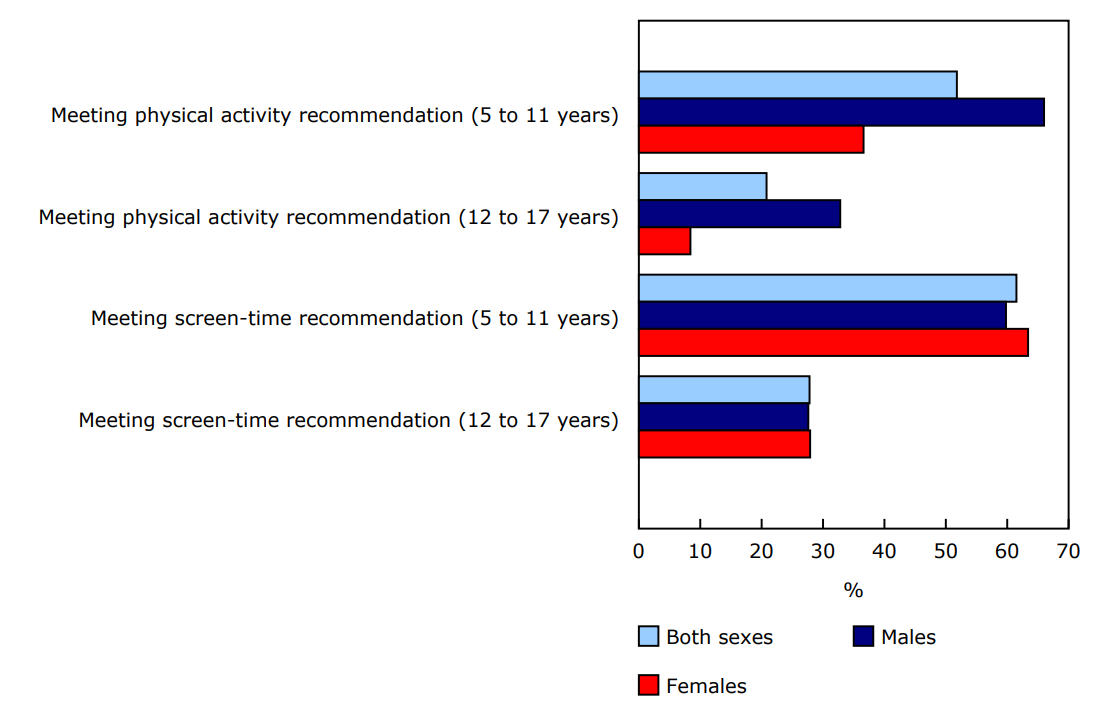 Meeting physical activity recommendation (5 to 11 years)

Meeting physical activity recommendation (12 to 17 years)

Meeting screen-time recommendation (5 to 11 years)

Meeting screen-time recommendation (12 to 17 years)

0 10 20 30 40 50 60 70

%

Both sexes

Males

Females